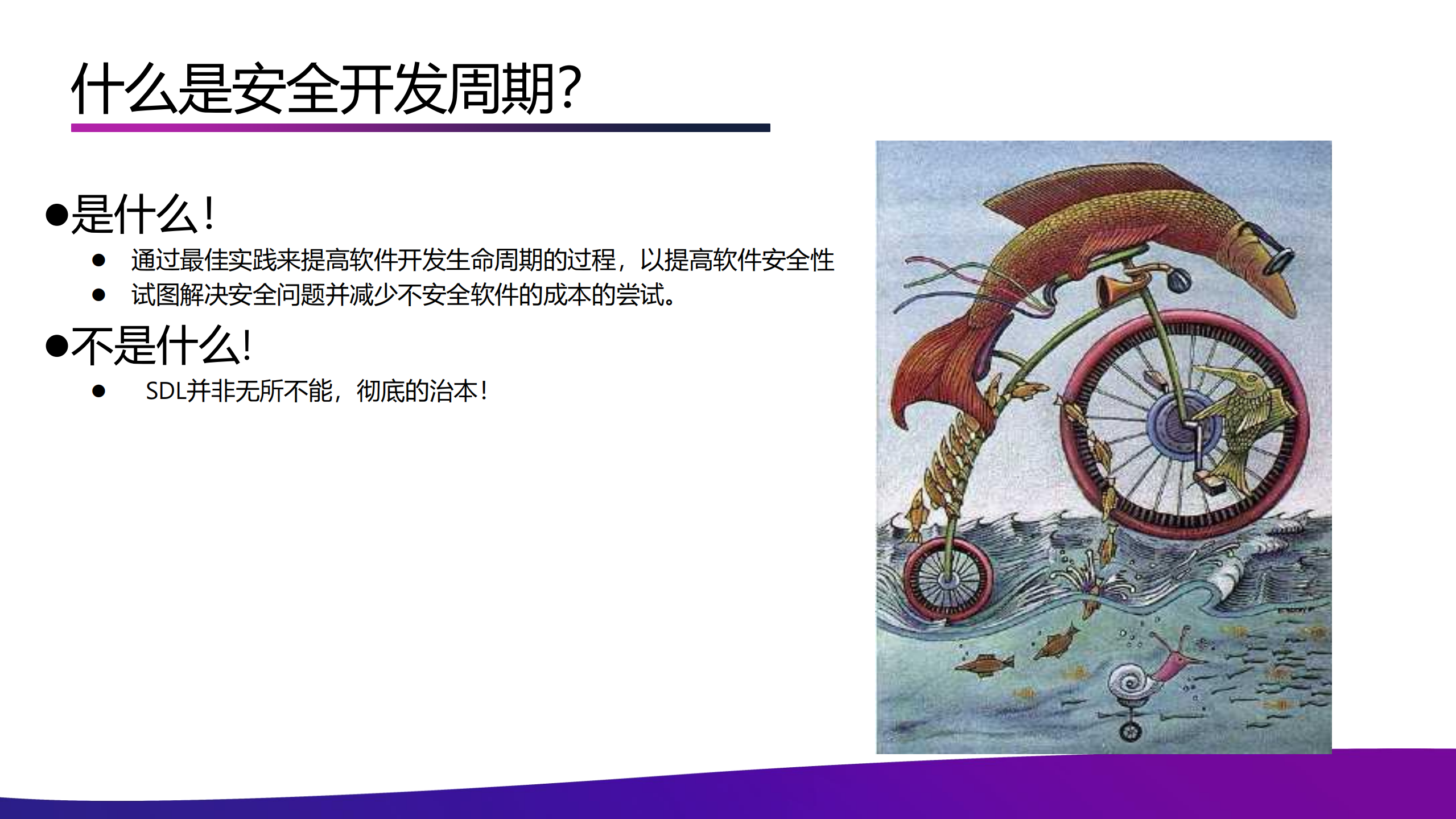 什么是安全开发周期?

●是什么!

● 通过最佳实践来提高软件开发生命周期的过程，以提高软件安全性
● 试图解决安全问题并减少不安全软件的成本的尝试。

●不是什么!

● SDL并非无所不能，彻底的治本!